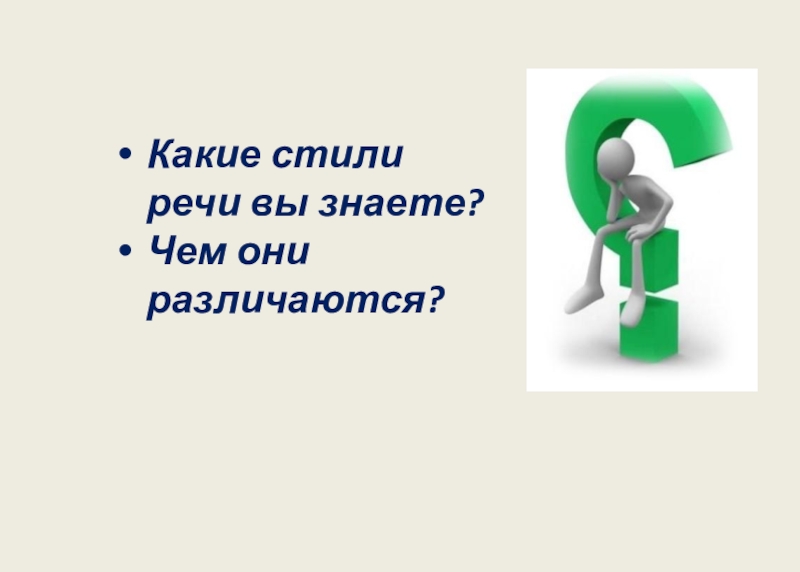 • Какие стили речи вы знаете?
• Чем они различаются?